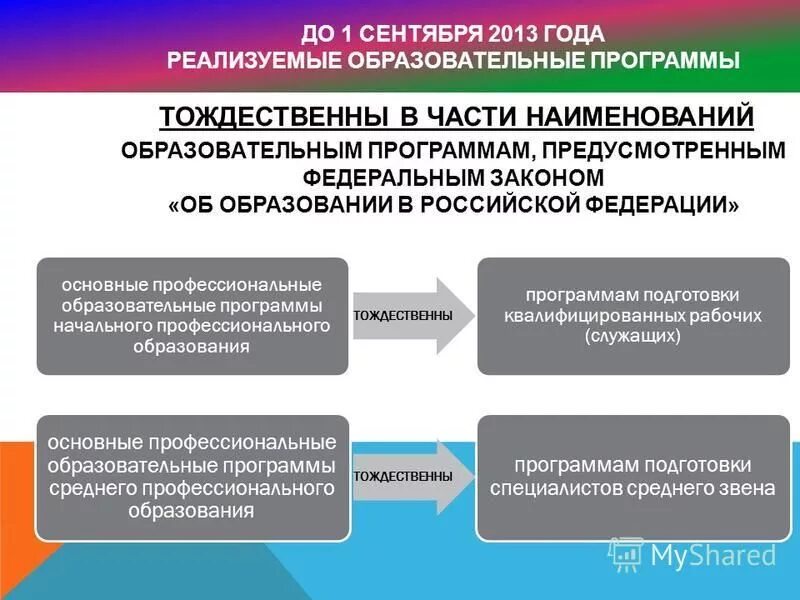 ДО 1 СЕНТЯБРЯ 2013 ГОДА
РЕАЛИЗУЕМЫЕ ОБРАЗОВАТЕЛЬНЫЕ ПРОГРАММЫ

ТОЖДЕСТВЕННЫ В ЧАСТИ НАИМЕНОВАНИЙ
ОБРАЗОВАТЕЛЬНЫМ ПРОГРАММАМ, ПРЕДУСМОТРЕННЫМ ФЕДЕРАЛЬНЫМ ЗАКОНОМ «ОБ ОБРАЗОВАНИИ В РОССИЙСКОЙ ФЕДЕРАЦИИ»

основные профессиональные образовательные программы начального профессионального образования

ТОЖДЕСТВЕННЫ

программам подготовки квалифицированных рабочих (служащих)

основные профессиональные образовательные программы среднего профессионального образования

ТОЖДЕСТВЕННЫ

программам подготовки специалистов среднего звена

MyShared